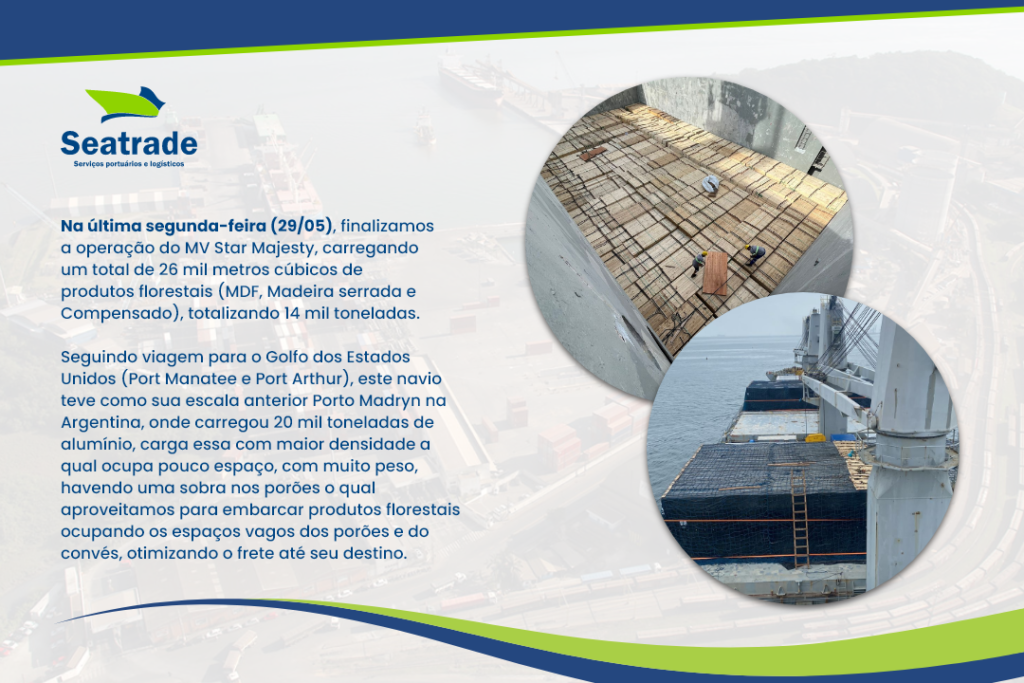 Seatrade
Serviços portuários e logísticos

Na última segunda-feira (29/05), finalizamos a operação do MV Star Majesty, carregando um total de 26 mil metros cúbicos de produtos florestais (MDF, Madeira serrada e Compensado), totalizando 14 mil toneladas.

Seguindo viagem para o Golfo dos Estados Unidos (Port Manatee e Port Arthur), este navio teve como sua escala anterior Porto Madryn na Argentina, onde carregou 20 mil toneladas de alumínio, carga essa com maior densidade a qual ocupa pouco espaço, com muito peso, havendo uma sobra nos porões o qual aproveitamos para embarcar produtos florestais ocupando os espaços vagos dos porões e do convés, otimizando o frete até seu destino.